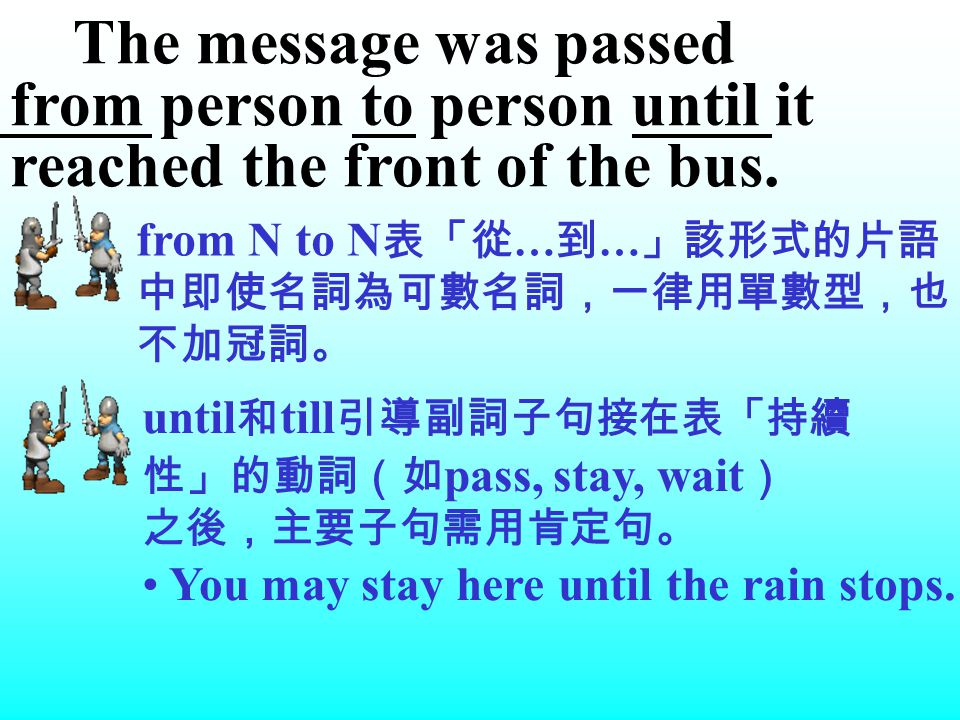 The message was passed from person to person until it reached the front of the bus.

from N to N表「從…到…」該形式的片語中即使名詞為可數名詞，一律用單數型，也不加冠詞。

until和till引導副詞子句接在表「持續性」的動詞（如pass, stay, wait）之後，主要子句需用肯定句。

• You may stay here until the rain stops.